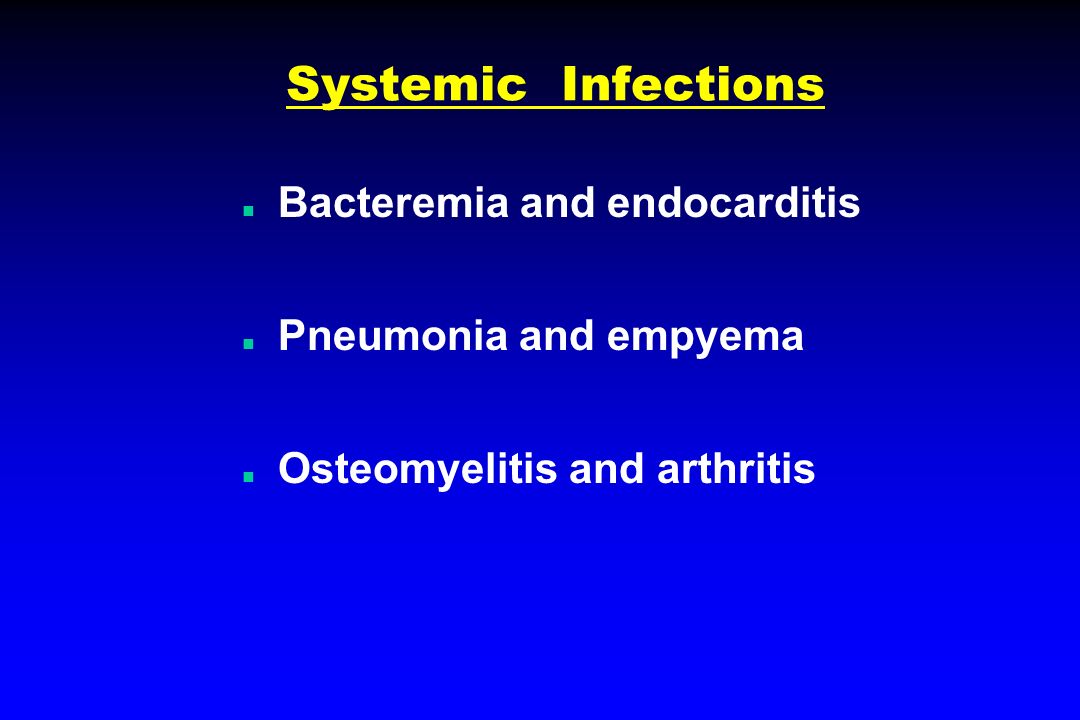 Systemic Infections

- Bacteremia and endocarditis
- Pneumonia and empyema
- Osteomyelitis and arthritis